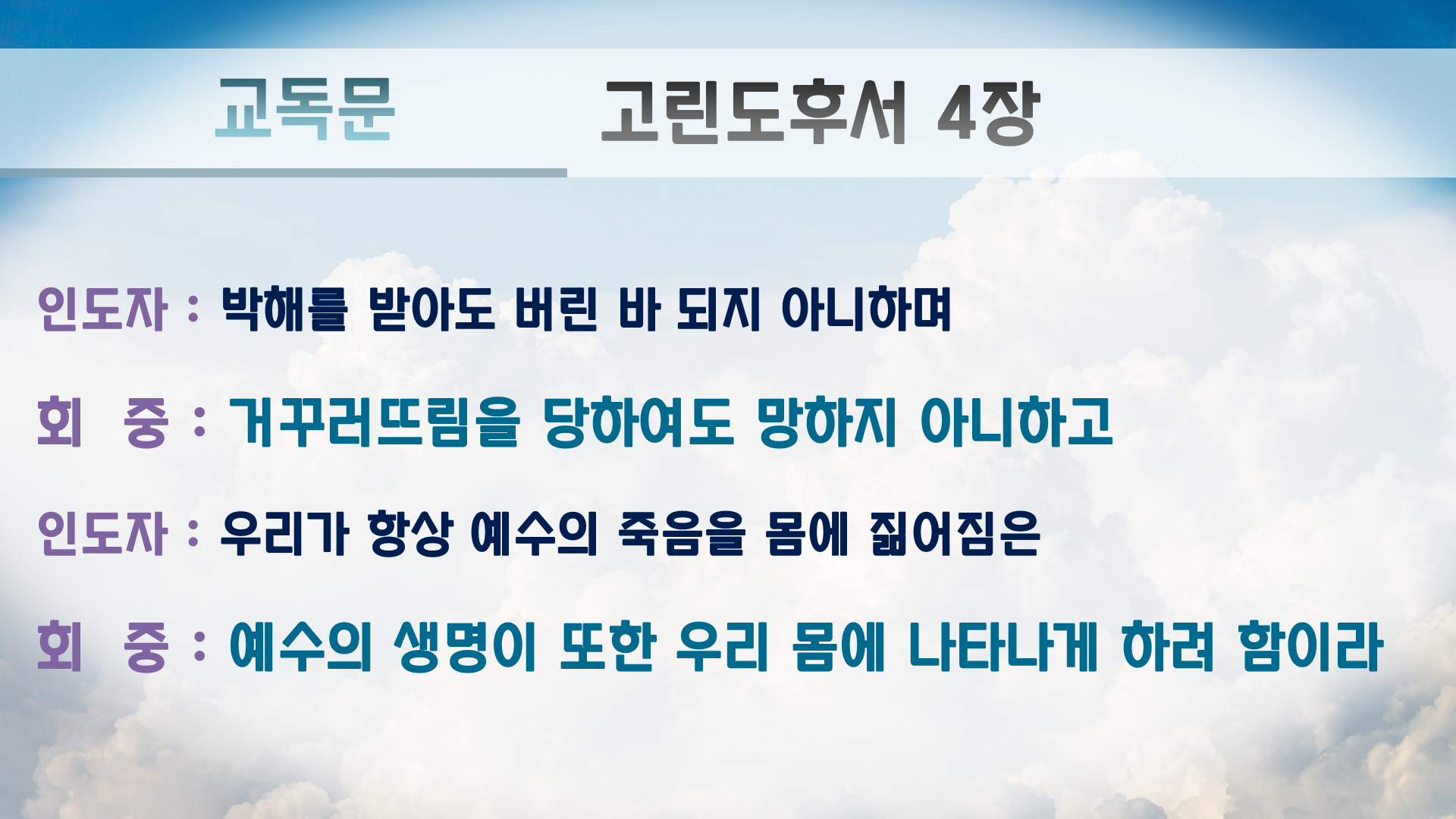 교독문

고린도후서 4장

인도자 : 박해를 받아도 버린 바 되지 아니하며

회 중 : 거꾸러뜨림을 당하여도 망하지 아니하고

인도자 : 우리가 항상 예수의 죽음을 몸에 짊어짐은

회 중 : 예수의 생명이 또한 우리 몸에 나타나게 하려 함이라